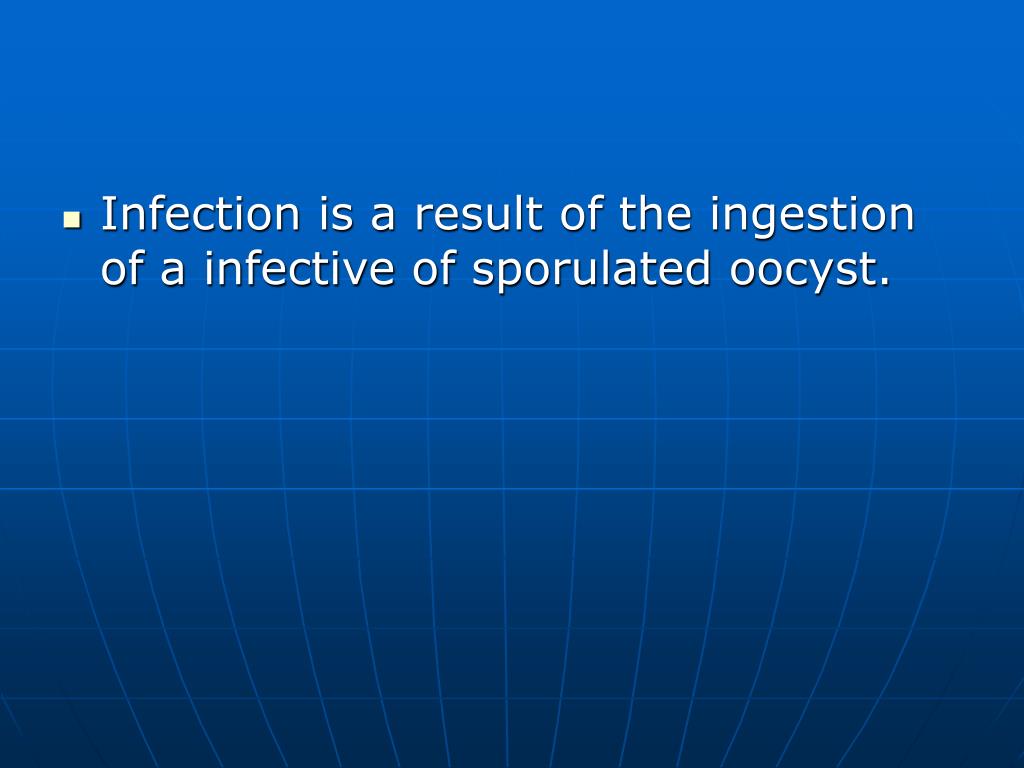 Infection is a result of the ingestion of a infective of sporulated oocyst.